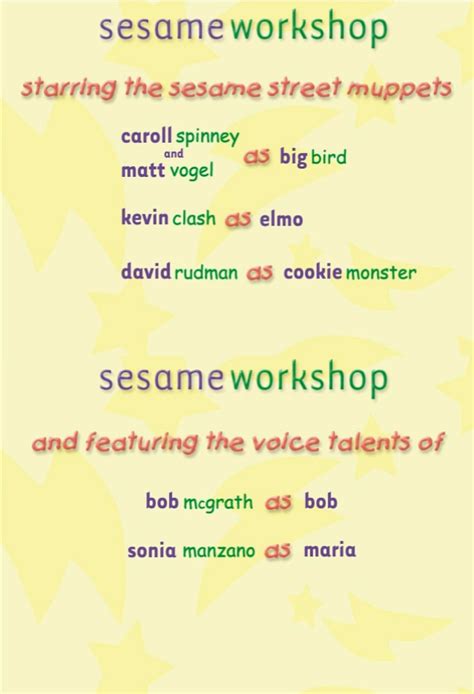 sesameworkshop

starring the sesame street muppets

caroll spinney and matt vogel as big bird

kevin clash as elmo

david rudman as cookie monster

sesameworkshop

and featuring the voice talents of

bob mcgrath as bob

sonia manzano as maria